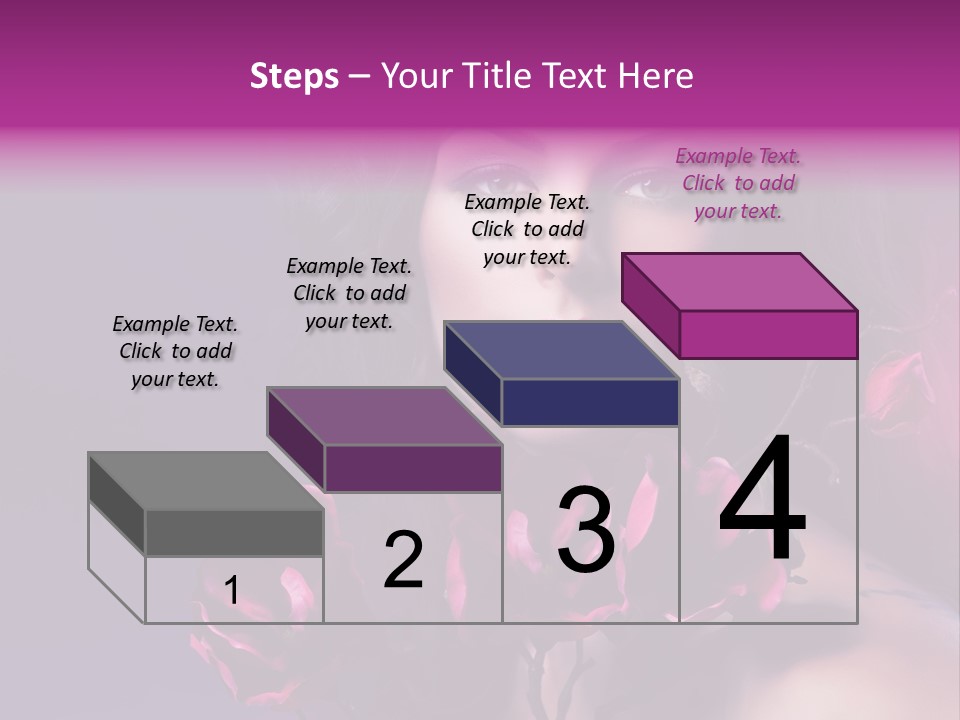 Steps – Your Title Text Here

Example Text. Click to add your text.

Example Text. Click to add your text.

Example Text. Click to add your text.

Example Text. Click to add your text.

1

2

3

4